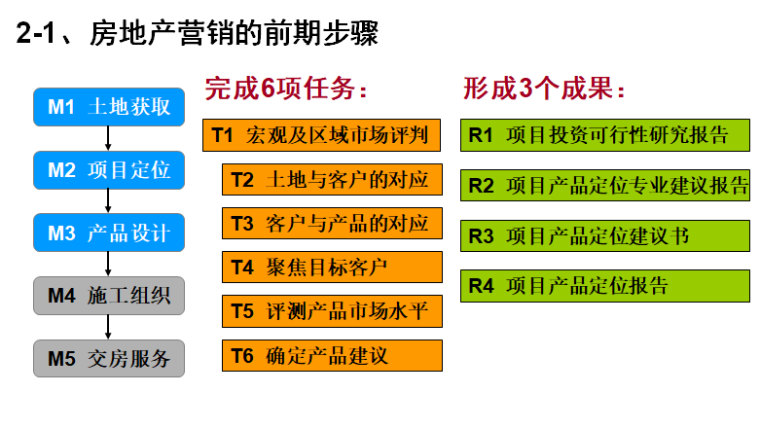 2-1、房地产营销的前期步骤

M1 土地获取

M2 项目定位

M3 产品设计

M4 施工组织

M5 交房服务

完成6项任务：

T1 宏观及区域市场评判

T2 土地与客户的对应

T3 客户与产品的对应

T4 聚焦目标客户

T5 评测产品市场水平

T6 确定产品建议

形成3个成果：

R1 项目投资可行性研究报告

R2 项目产品定位专业建议报告

R3 项目产品定位建议书

R4 项目产品定位报告